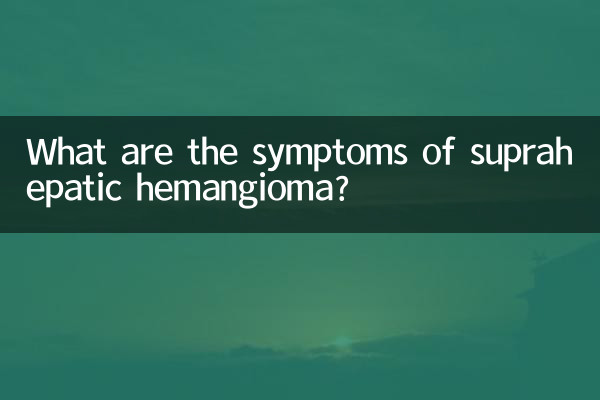 What are the symptoms of suprah epatic hemangioma?